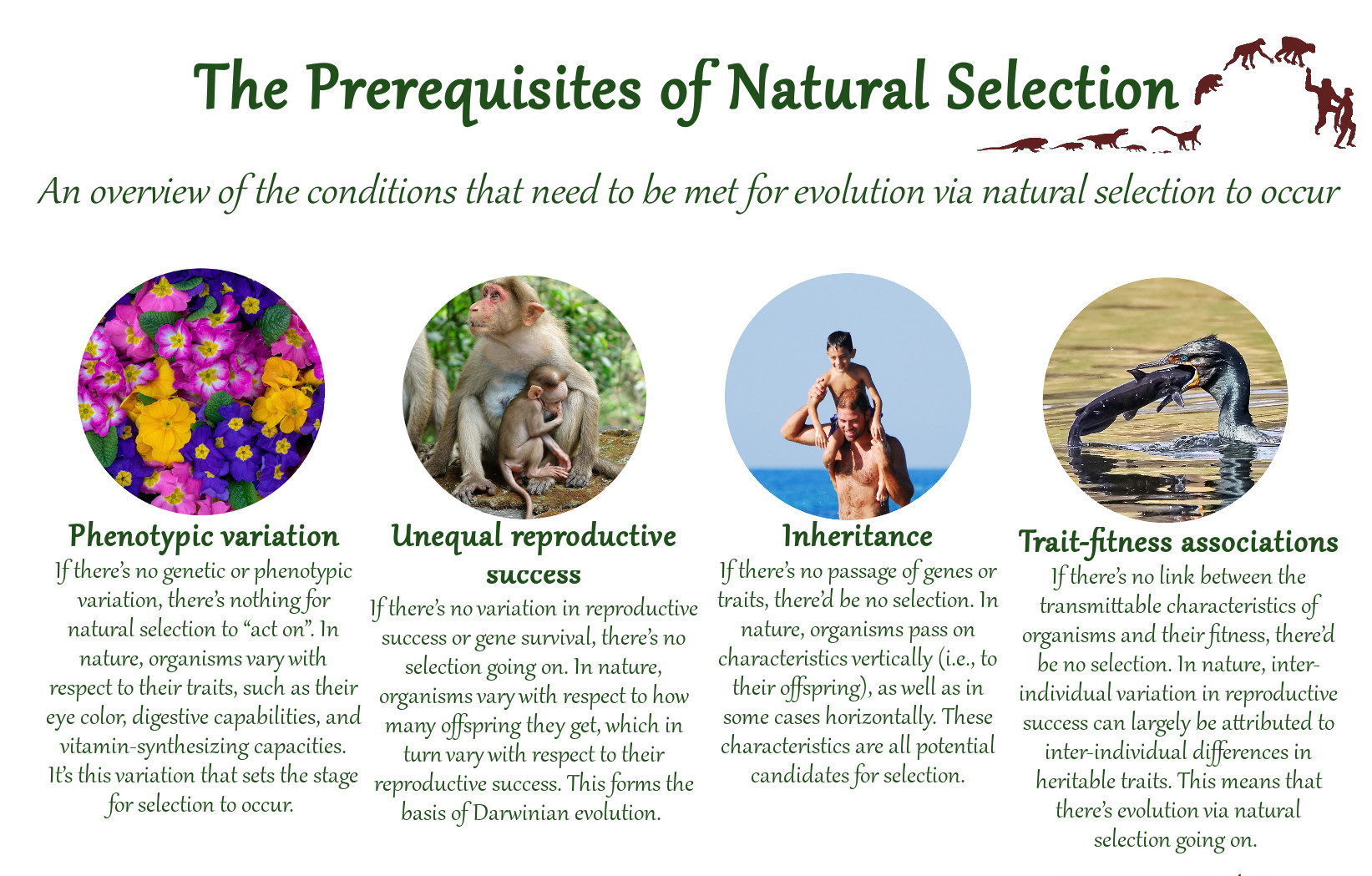 The Prerequisites of Natural Selection

An overview of the conditions that need to be met for evolution via natural selection to occur

Phenotypic variation

If there's no genetic or phenotypic variation, there's nothing for natural selection to "act on". In nature, organisms vary with respect to their traits, such as their eye color, digestive capabilities, and vitamin-synthesizing capacities. It's this variation that sets the stage for selection to occur.

Unequal reproductive success

If there's no variation in reproductive success or gene survival, there's no selection going on. In nature, organisms vary with respect to how many offspring they get, which in turn vary with respect to their reproductive success. This forms the basis of Darwinian evolution.

Inheritance

If there's no passage of genes or traits, there'd be no selection. In nature, organisms pass on characteristics vertically (i.e., to their offspring), as well as in some cases horizontally. These characteristics are all potential candidates for selection.

Trait-fitness associations

If there's no link between the transmittable characteristics of organisms and their fitness, there'd be no selection. In nature, inter-individual variation in reproductive success can largely be attributed to inter-individual differences in heritable traits. This means that there's evolution via natural selection going on.